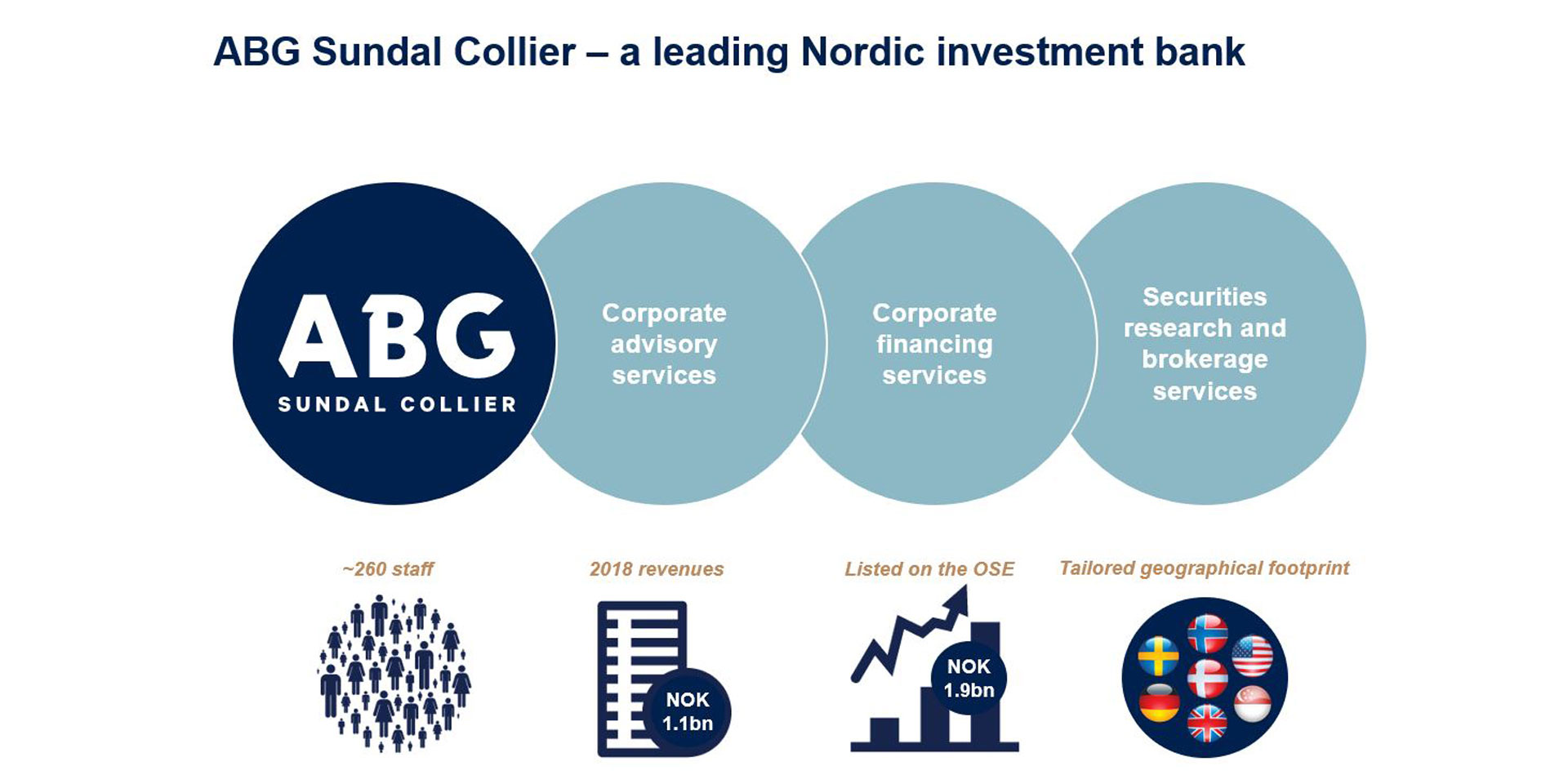 ABG Sundal Collier – a leading Nordic investment bank

ABG
SUNDAL COLLIER

Corporate advisory services

Corporate financing services

Securities research and brokerage services

~260 staff

2018 revenues

NOK 1.1bn

Listed on the OSE

NOK 1.9bn

Tailored geographical footprint